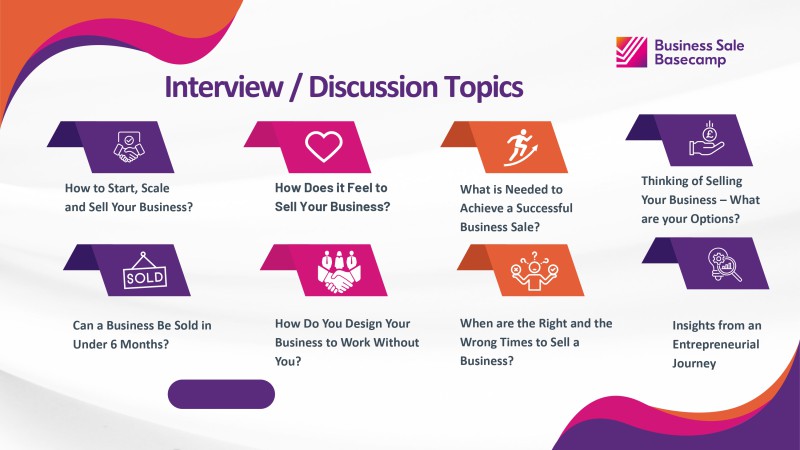 Business Sale Basecamp

Interview / Discussion Topics

How to Start, Scale and Sell Your Business?

How Does it Feel to Sell Your Business?

What is Needed to Achieve a Successful Business Sale?

Thinking of Selling Your Business – What are your Options?

SOLD

Can a Business Be Sold in Under 6 Months?

How Do You Design Your Business to Work Without You?

When are the Right and the Wrong Times to Sell a Business?

Insights from an Entrepreneurial Journey